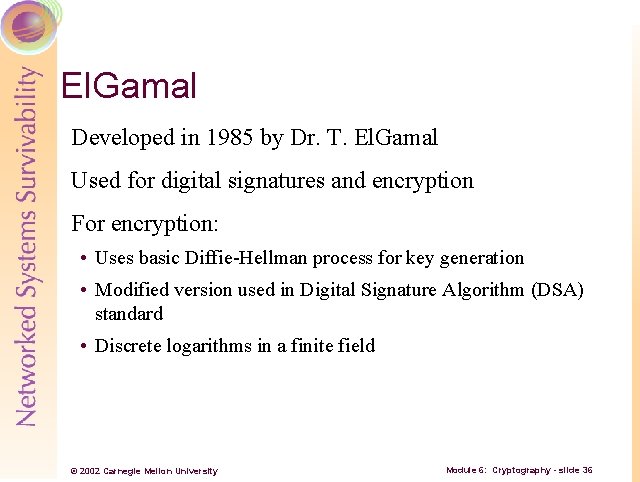 Networked Systems Survivability

ElGamal

Developed in 1985 by Dr. T. ElGamal

Used for digital signatures and encryption

For encryption:

• Uses basic Diffie-Hellman process for key generation

• Modified version used in Digital Signature Algorithm (DSA) standard

• Discrete logarithms in a finite field

© 2002 Carnegie Mellon University

Module 6: Cryptography - slide 36